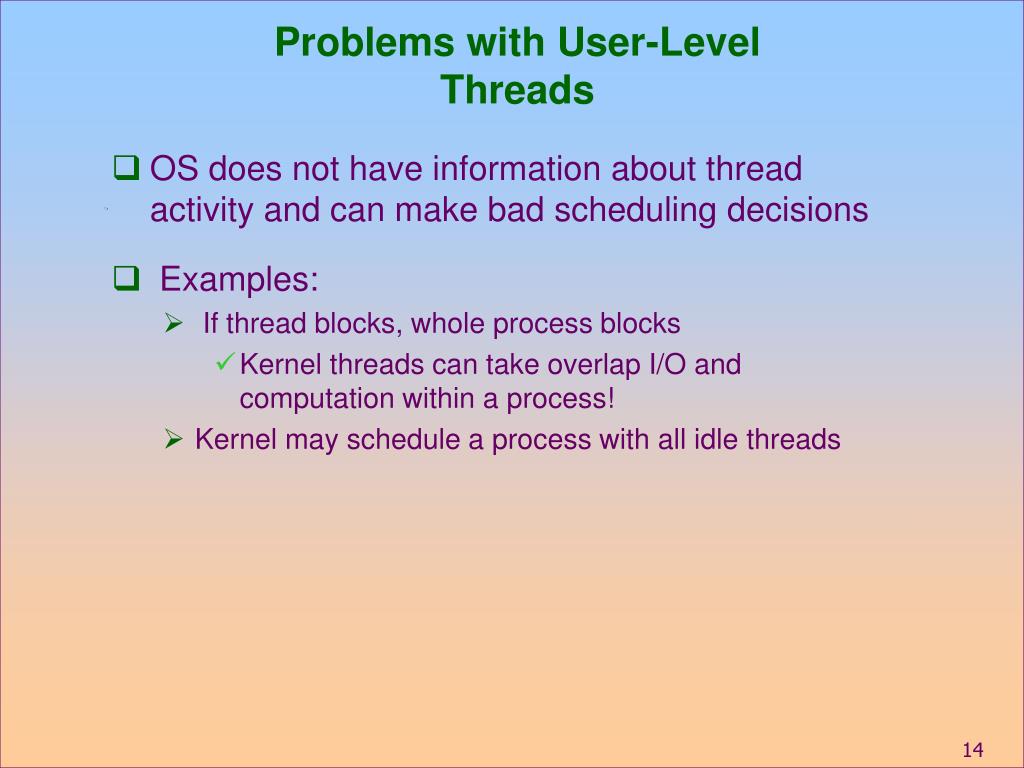 Problems with User-Level Threads

❑ OS does not have information about thread activity and can make bad scheduling decisions

❑ Examples:

➢ If thread blocks, whole process blocks

✓ Kernel threads can take overlap I/O and computation within a process!

➢ Kernel may schedule a process with all idle threads

14